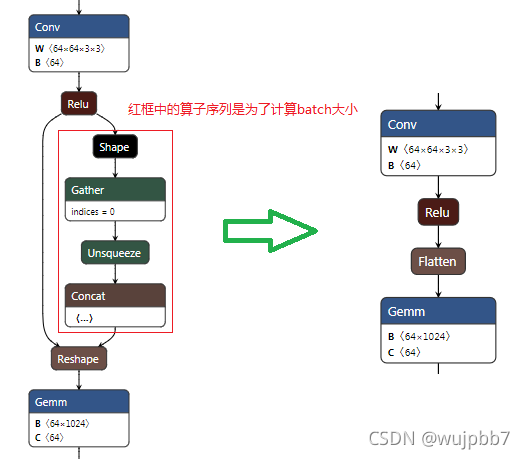 Conv
W 〈64×64×3×3〉
B 〈64〉

Relu

红框中的算子序列是为了计算batch大小

Shape

Gather
indices = 0

Unsqueeze

Concat
〈...〉

Reshape

Gemm
B 〈64×1024〉
C 〈64〉

Conv
W 〈64×64×3×3〉
B 〈64〉

Relu

Flatten

Gemm
B 〈64×1024〉
C 〈64〉

CSDN @wujpbb7